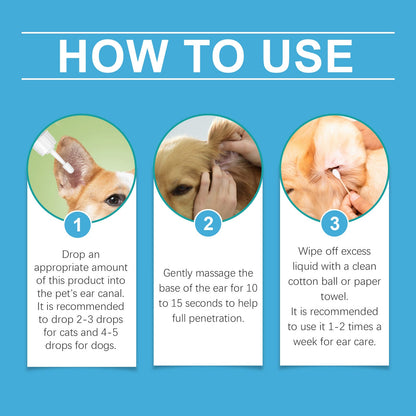 HOW TO USE

1

Drop an appropriate amount of this product into the pet's ear canal. It is recommended to drop 2-3 drops for cats and 4-5 drops for dogs.

2

Gently massage the base of the ear for 10 to 15 seconds to help full penetration.

3

Wipe off excess liquid with a clean cotton ball or paper towel.
It is recommended to use it 1-2 times a week for ear care.